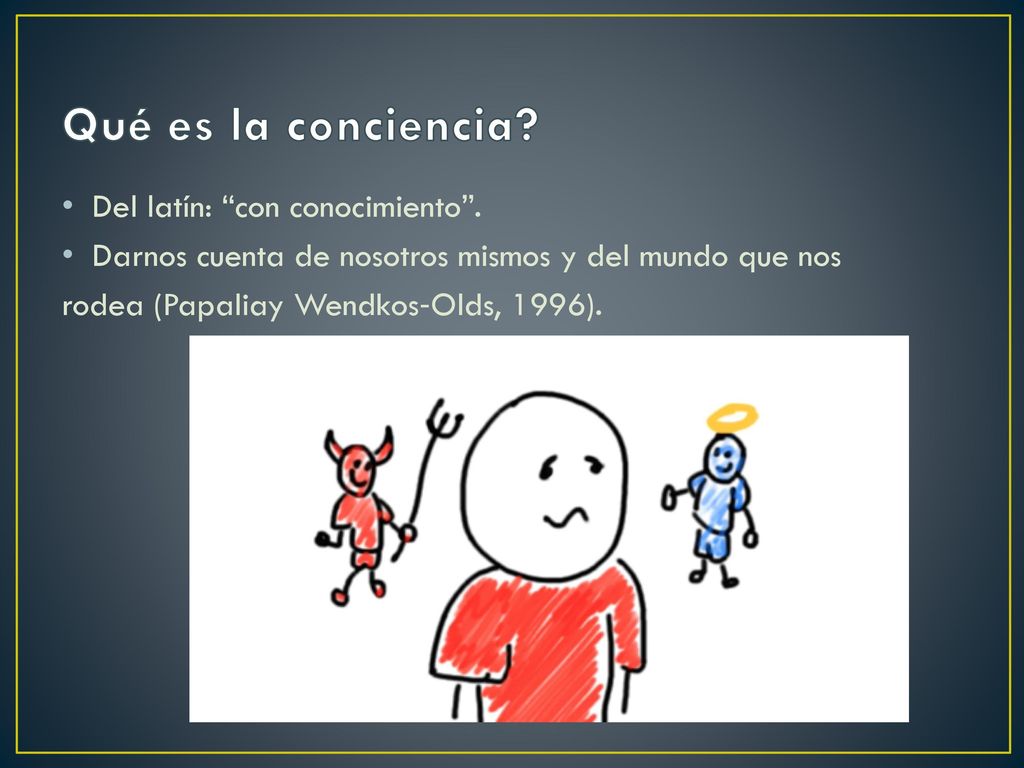 Qué es la conciencia?

• Del latín: “con conocimiento”.

• Darnos cuenta de nosotros mismos y del mundo que nos rodea (Papaliay Wendkos-Olds, 1996).